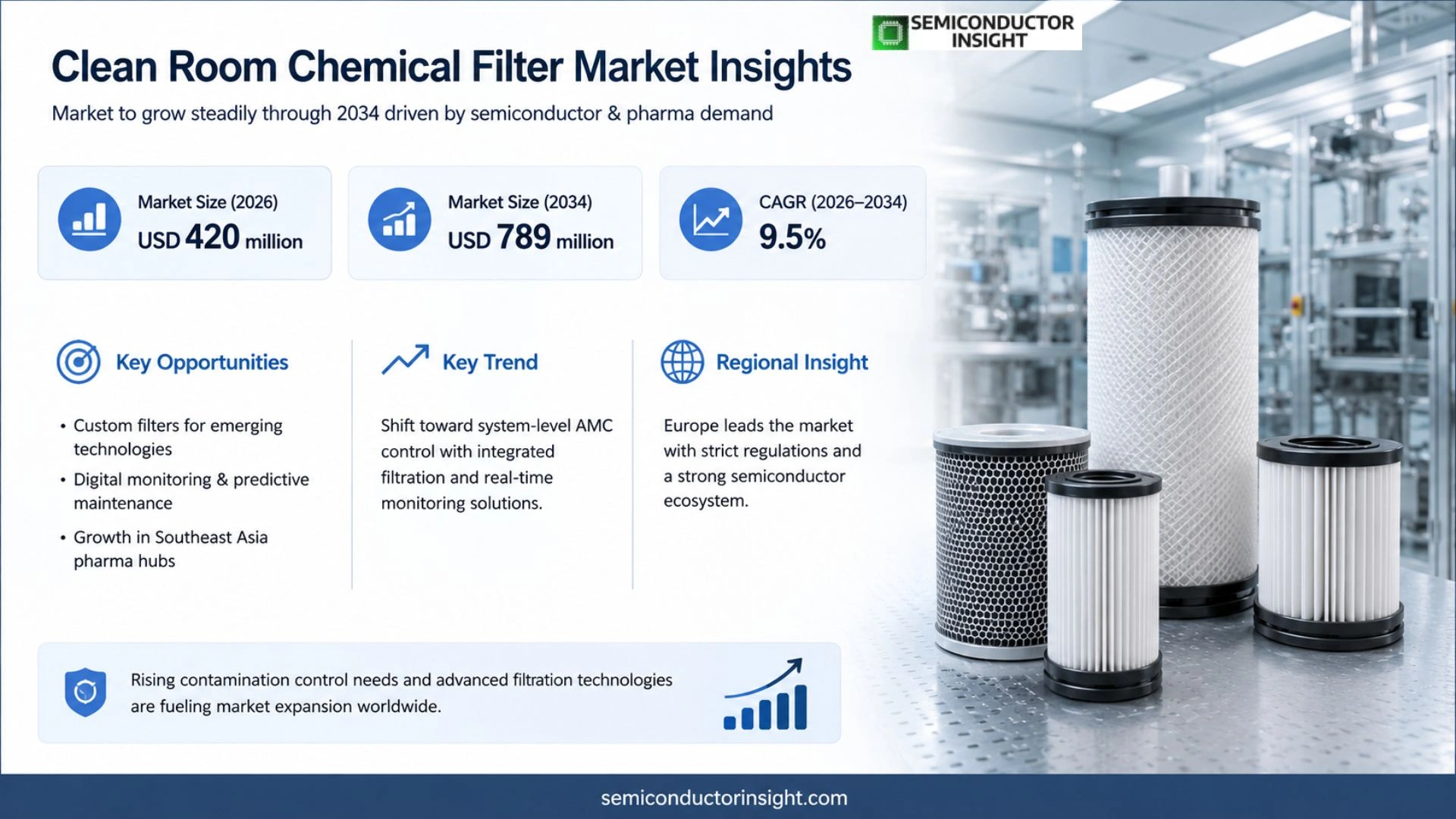 SEMICONDUCTOR INSIGHT

Clean Room Chemical Filter Market Insights

Market to grow steadily through 2034 driven by semiconductor & pharma demand

Market Size (2026)
USD 420 million

Market Size (2034)
USD 789 million

CAGR (2026–2034)
9.5%

Key Opportunities

• Custom filters for emerging technologies
• Digital monitoring & predictive maintenance
• Growth in Southeast Asia pharma hubs

Key Trend

Shift toward system-level AMC control with integrated filtration and real-time monitoring solutions.

Regional Insight

Europe leads the market with strict regulations and a strong semiconductor ecosystem.

Rising contamination control needs and advanced filtration technologies are fueling market expansion worldwide.

semiconductorinsight.com